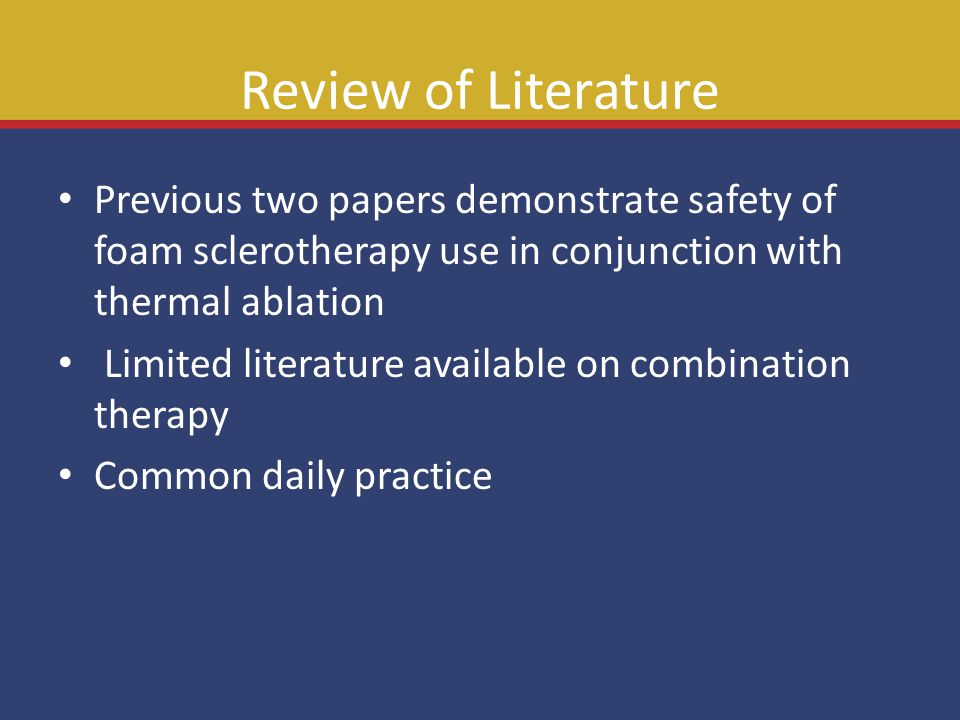 Review of Literature

• Previous two papers demonstrate safety of foam sclerotherapy use in conjunction with thermal ablation
• Limited literature available on combination therapy
• Common daily practice